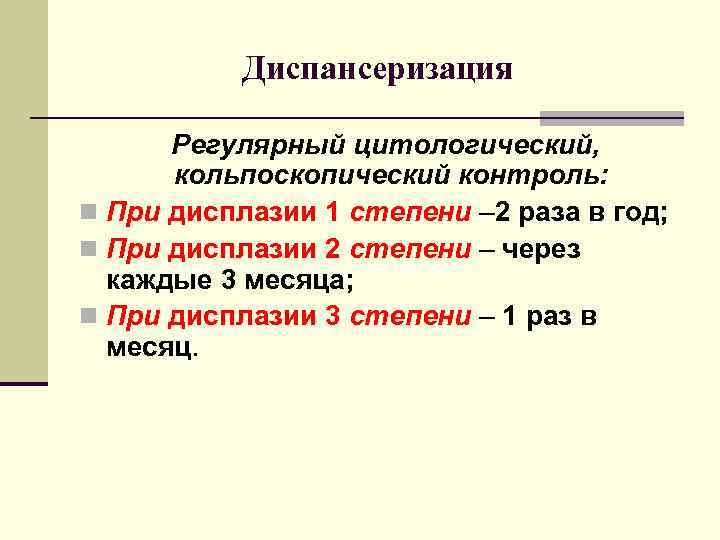 Диспансеризация

Регулярный цитологический, кольпоскопический контроль:

При дисплазии 1 степени –2 раза в год;

При дисплазии 2 степени – через каждые 3 месяца;

При дисплазии 3 степени – 1 раз в месяц.